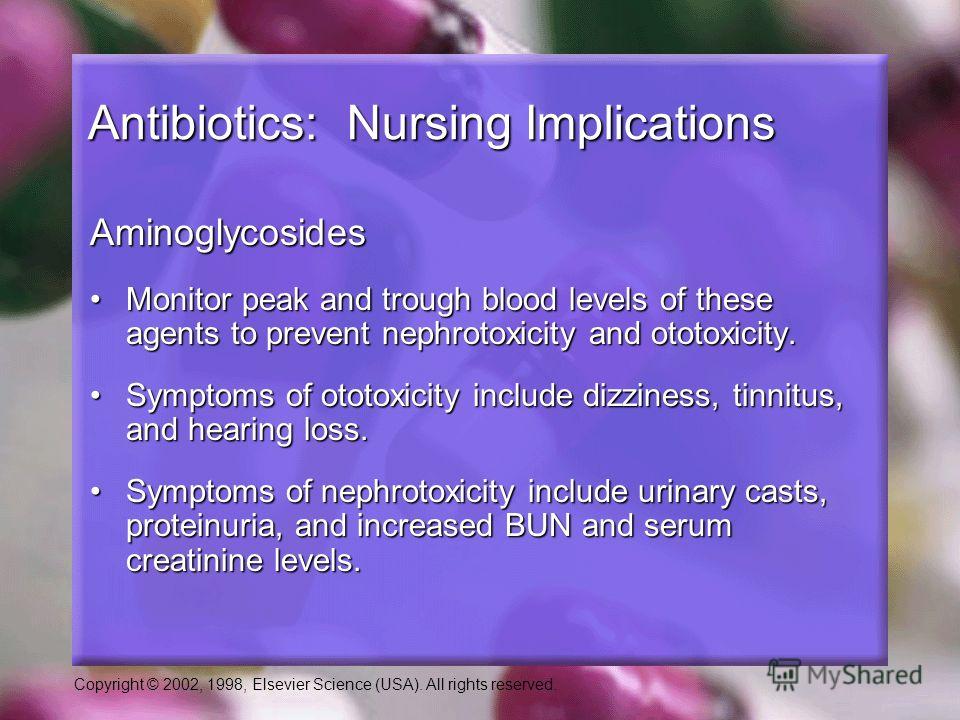 Antibiotics: Nursing Implications

Aminoglycosides

• Monitor peak and trough blood levels of these agents to prevent nephrotoxicity and ototoxicity.

• Symptoms of ototoxicity include dizziness, tinnitus, and hearing loss.

• Symptoms of nephrotoxicity include urinary casts, proteinuria, and increased BUN and serum creatinine levels.

Copyright © 2002, 1998, Elsevier Science (USA). All rights reserved.

MyShared